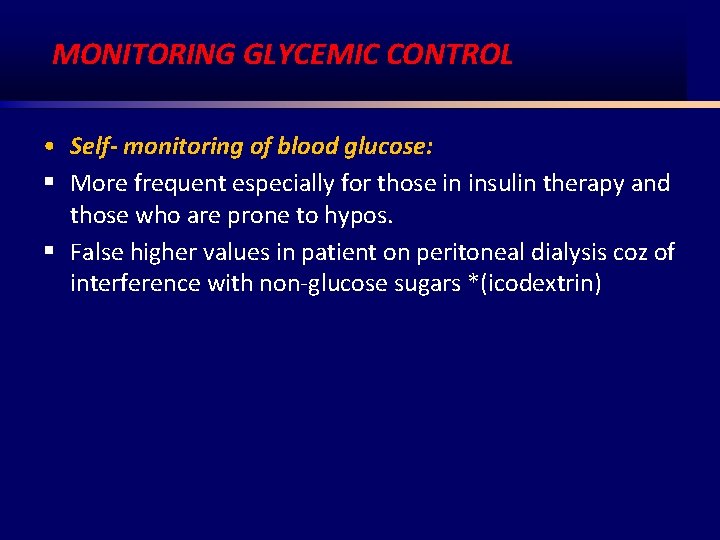 MONITORING GLYCEMIC CONTROL

• Self- monitoring of blood glucose:

▪ More frequent especially for those in insulin therapy and those who are prone to hypos.

▪ False higher values in patient on peritoneal dialysis coz of interference with non-glucose sugars *(icodextrin)